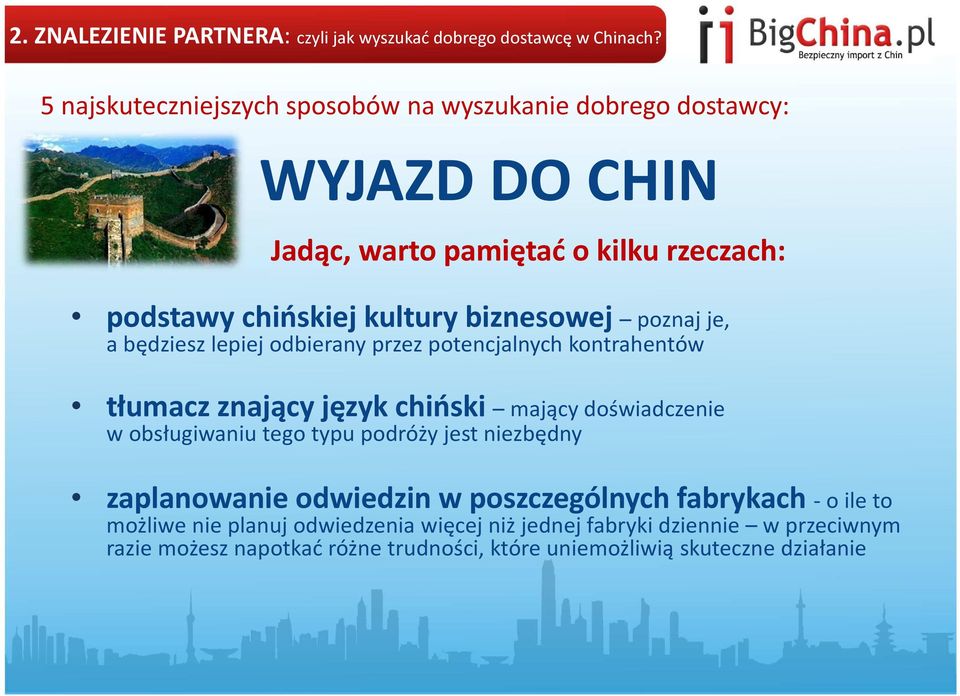 2. ZNALEZIENIE PARTNERA: czyli jak wyszukać dobrego dostawcę w Chinach?

BigChina.pl
Bezpieczny import z Chin

5 najskuteczniejszych sposobów na wyszukanie dobrego dostawcy:

WYJAZD DO CHIN

Jadąc, warto pamiętać o kilku rzeczach:

• podstawy chińskiej kultury biznesowej – poznaj je, a będziesz lepiej odbierany przez potencjalnych kontrahentów

• tłumacz znający język chiński – mający doświadczenie w obsługiwaniu tego typu podróży jest niezbędny

• zaplanowanie odwiedzin w poszczególnych fabrykach - o ile to możliwe nie planuj odwiedzenia więcej niż jednej fabryki dziennie – w przeciwnym razie możesz napotkać różne trudności, które uniemożliwią skuteczne działanie